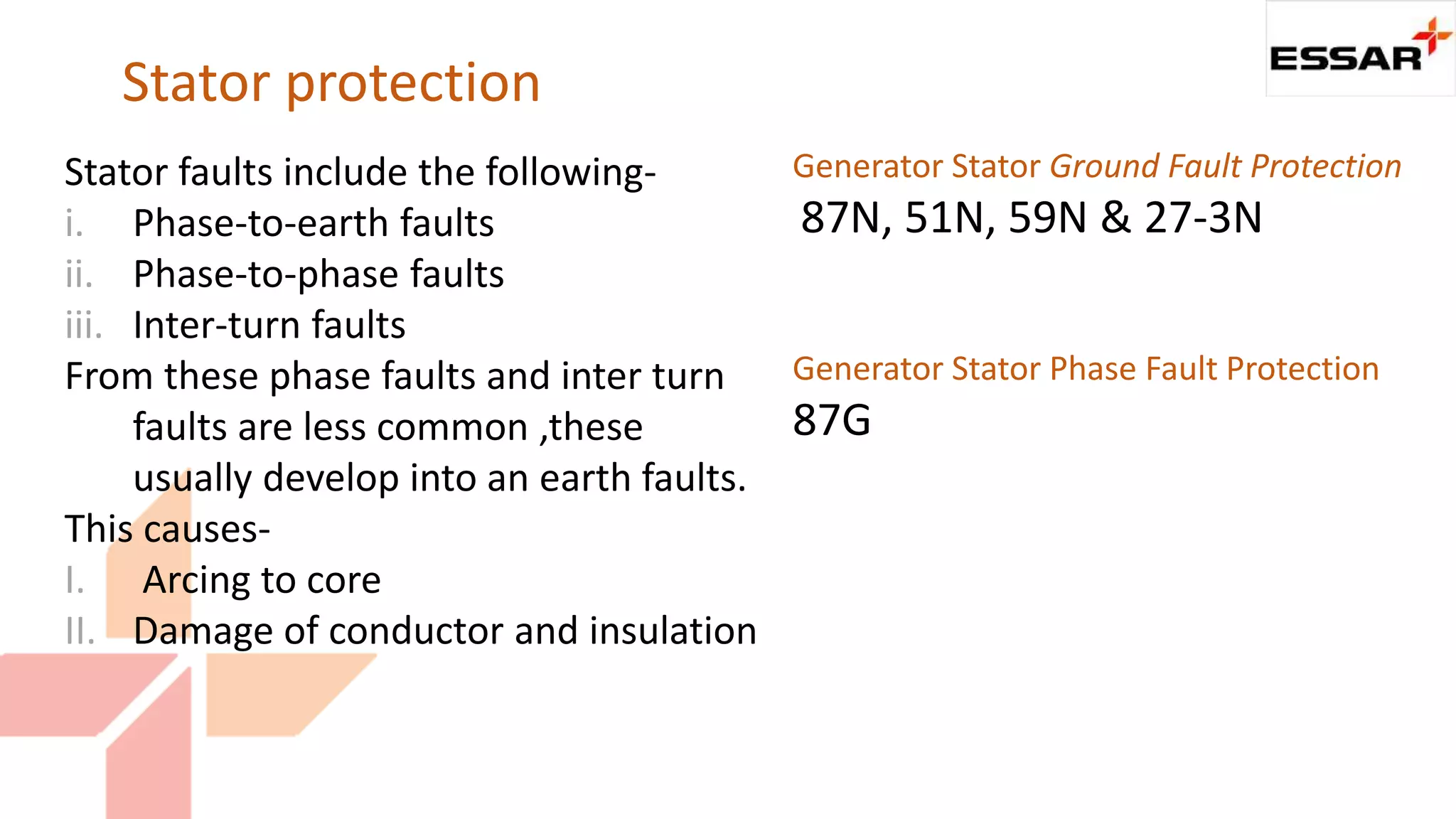 ESSAR

Stator protection

Stator faults include the following-
i. Phase-to-earth faults
ii. Phase-to-phase faults
iii. Inter-turn faults
From these phase faults and inter turn faults are less common ,these usually develop into an earth faults.
This causes-
I. Arcing to core
II. Damage of conductor and insulation

Generator Stator Ground Fault Protection
87N, 51N, 59N & 27-3N

Generator Stator Phase Fault Protection
87G